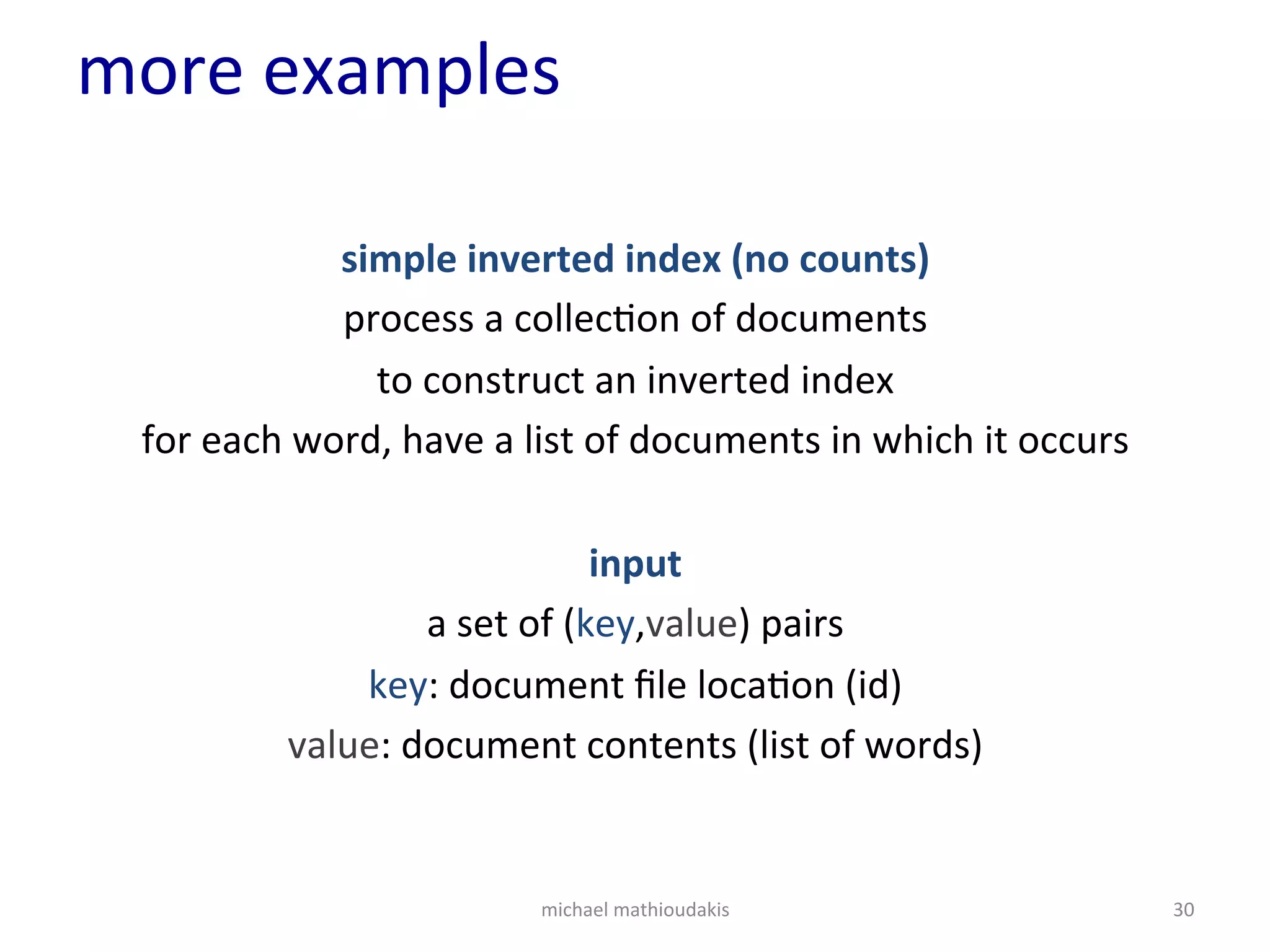 more examples

simple inverted index (no counts)
process a collection of documents
to construct an inverted index
for each word, have a list of documents in which it occurs

input
a set of (key,value) pairs
key: document file location (id)
value: document contents (list of words)

michael mathioudakis

30